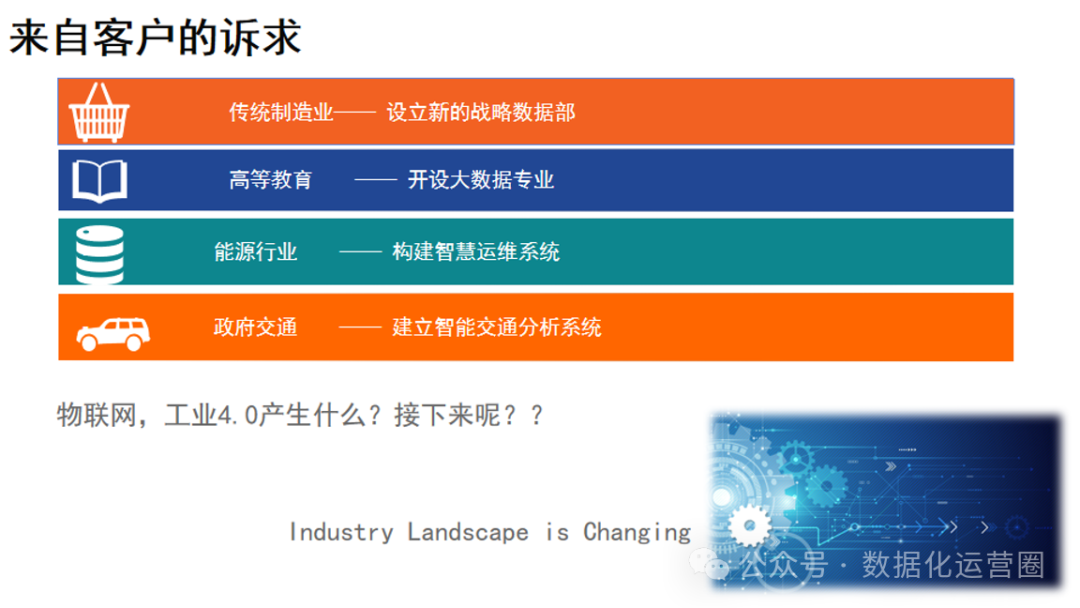 来自客户的诉求

传统制造业—— 设立新的战略数据部

高等教育 —— 开设大数据专业

能源行业 —— 构建智慧运维系统

政府交通 —— 建立智能交通分析系统

物联网，工业4.0产生什么？接下来呢？？

Industry Landscape is Changing

公众号 · 数据化运营圈